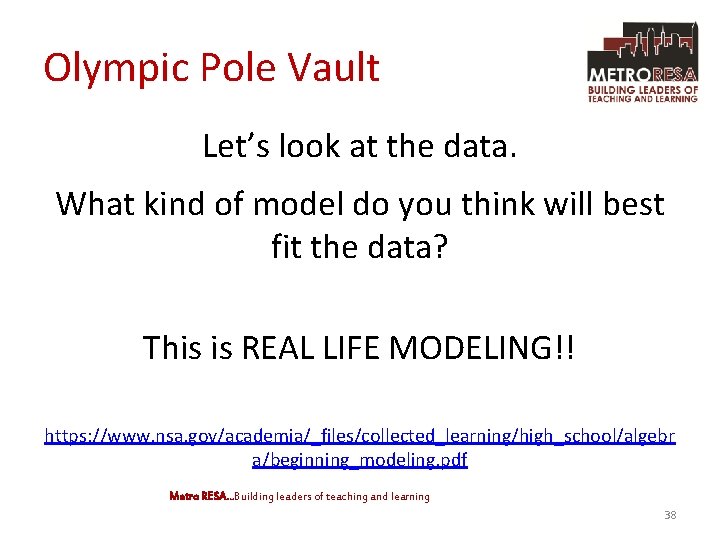 Olympic Pole Vault

METRORESA
BUILDING LEADERS OF TEACHING AND LEARNING

Let's look at the data.

What kind of model do you think will best fit the data?

This is REAL LIFE MODELING!!

https://www.nsa.gov/academia/_files/collected_learning/high_school/algebra/beginning_modeling.pdf

Metro RESA...Building leaders of teaching and learning

38